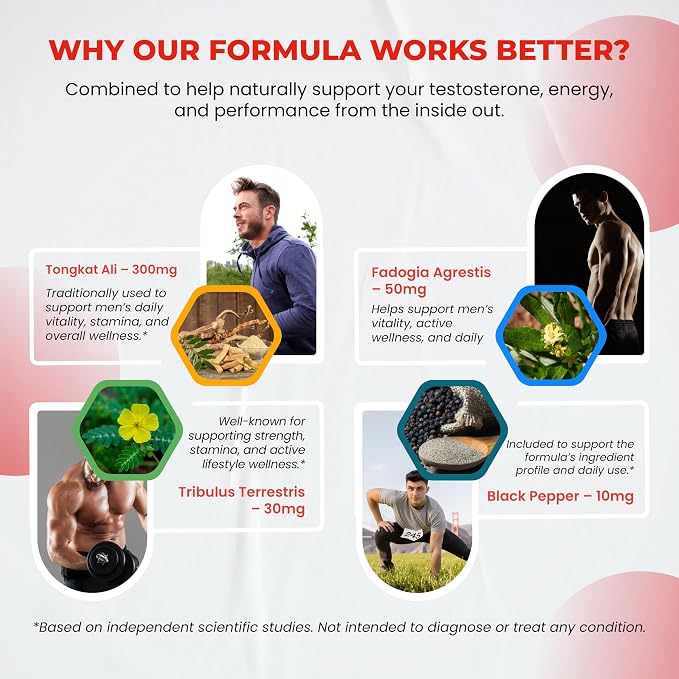 WHY OUR FORMULA WORKS BETTER?

Combined to help naturally support your testosterone, energy, and performance from the inside out.

Tongkat Ali – 300mg

Traditionally used to support men's daily vitality, stamina, and overall wellness.*

Fadogia Agrestis – 50mg

Helps support men's vitality, active wellness, and daily

Well-known for supporting strength, stamina, and active lifestyle wellness.*

Tribulus Terrestris – 30mg

Included to support the formula's ingredient profile and daily use.*

Black Pepper – 10mg

245

*Based on independent scientific studies. Not intended to diagnose or treat any condition.